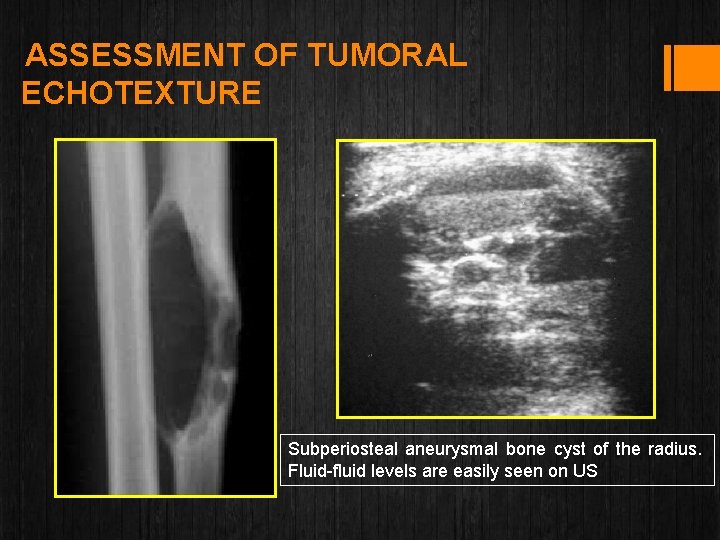 ASSESSMENT OF TUMORAL ECHOTEXTURE

Subperiosteal aneurysmal bone cyst of the radius. Fluid-fluid levels are easily seen on US